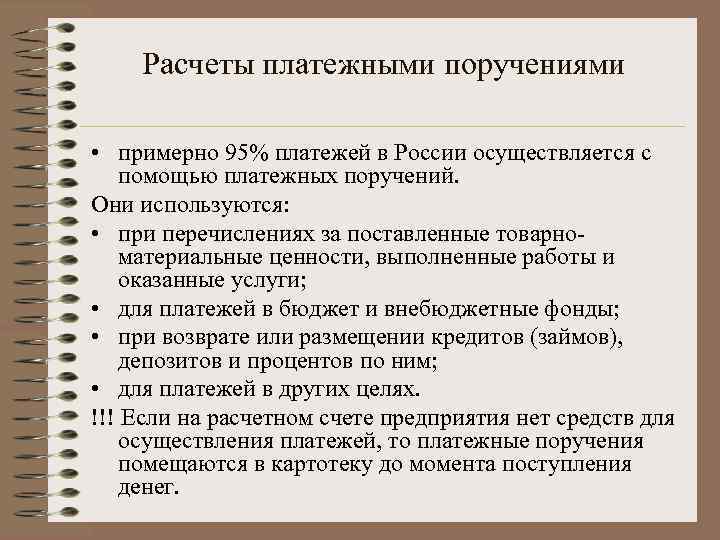 Расчеты платежными поручениями

• примерно 95% платежей в России осуществляется с помощью платежных поручений.

Они используются:

• при перечислениях за поставленные товарно-материальные ценности, выполненные работы и оказанные услуги;
• для платежей в бюджет и внебюджетные фонды;
• при возврате или размещении кредитов (займов), депозитов и процентов по ним;
• для платежей в других целях.

!!! Если на расчетном счете предприятия нет средств для осуществления платежей, то платежные поручения помещаются в картотеку до момента поступления денег.